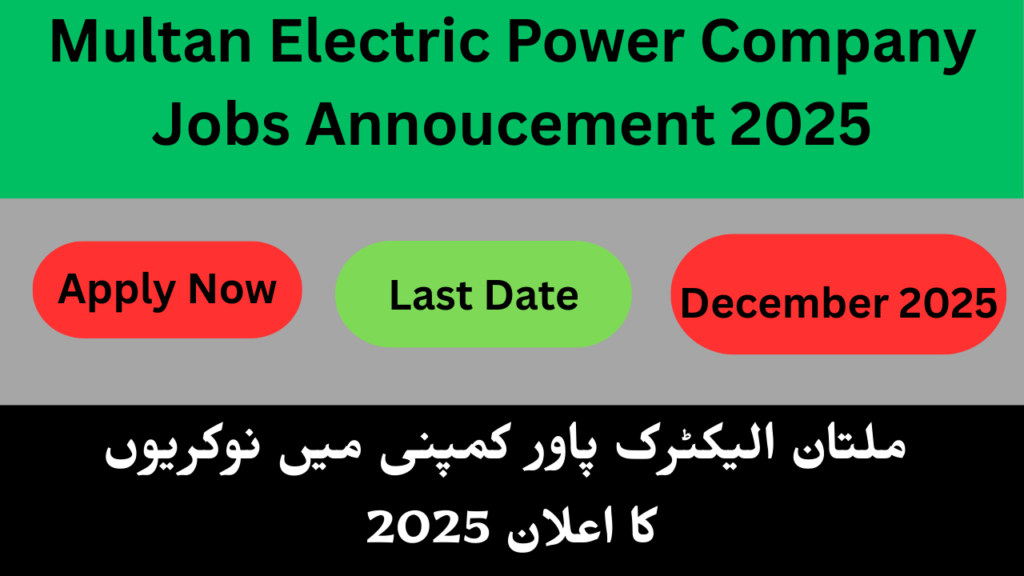 Multan Electric Power Company Jobs Annoucement 2025

Apply Now

Last Date

December 2025

ملتان الیکٹرک پاور کمپنی میں نوکریوں کا اعلان 2025